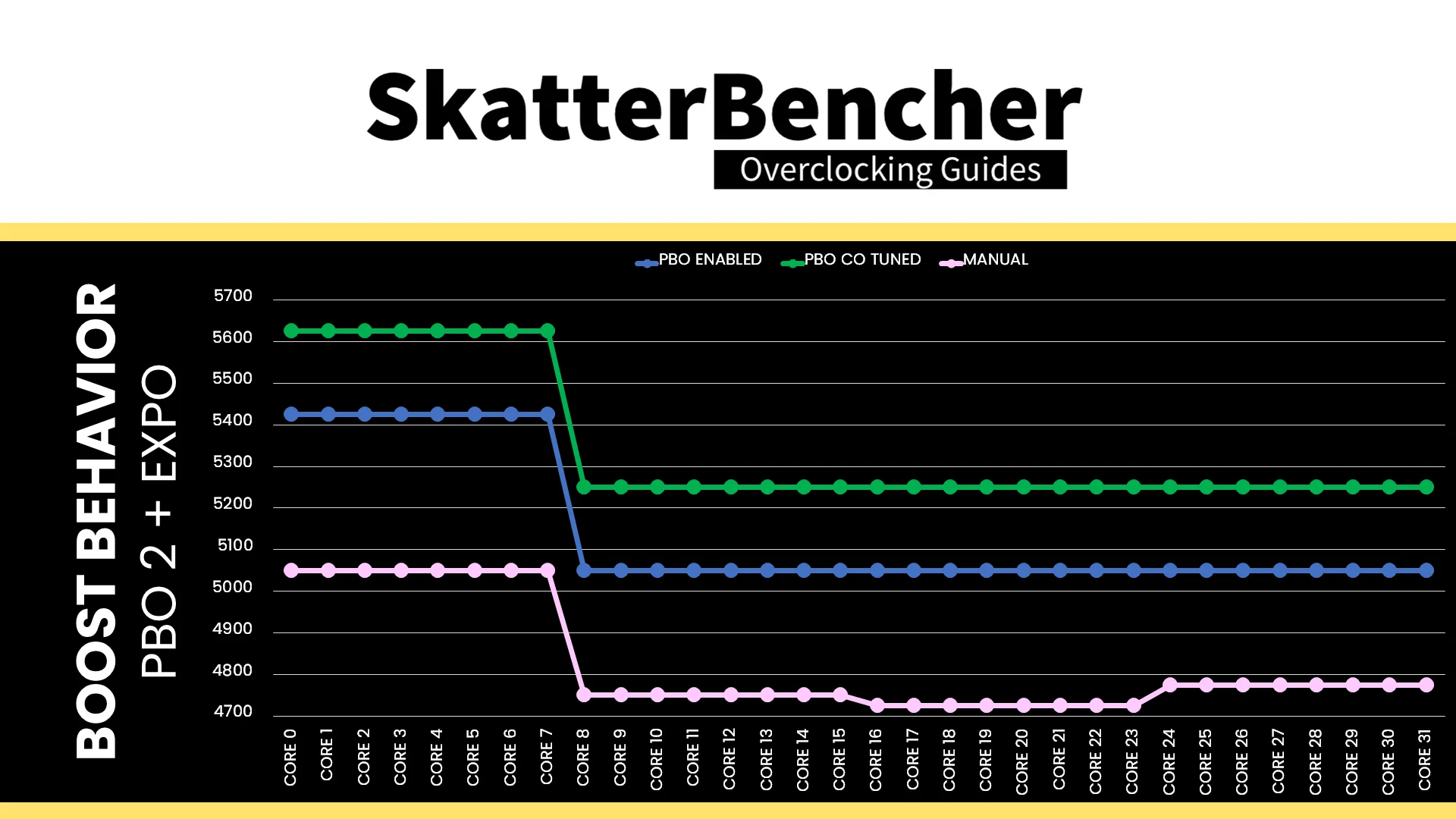 SkatterBencher
Overclocking Guides

BOOST BEHAVIOR
PBO 2 + EXPO

PBO ENABLED PBO CO TUNED MANUAL

5700
5600
5500
5400
5300
5200
5100
5000
4900
4800
4700

CORE 0 CORE 1 CORE 2 CORE 3 CORE 4 CORE 5 CORE 6 CORE 7 CORE 8 CORE 9 CORE 10 CORE 11 CORE 12 CORE 13 CORE 14 CORE 15 CORE 16 CORE 17 CORE 18 CORE 19 CORE 20 CORE 21 CORE 22 CORE 23 CORE 24 CORE 25 CORE 26 CORE 27 CORE 28 CORE 29 CORE 30 CORE 31